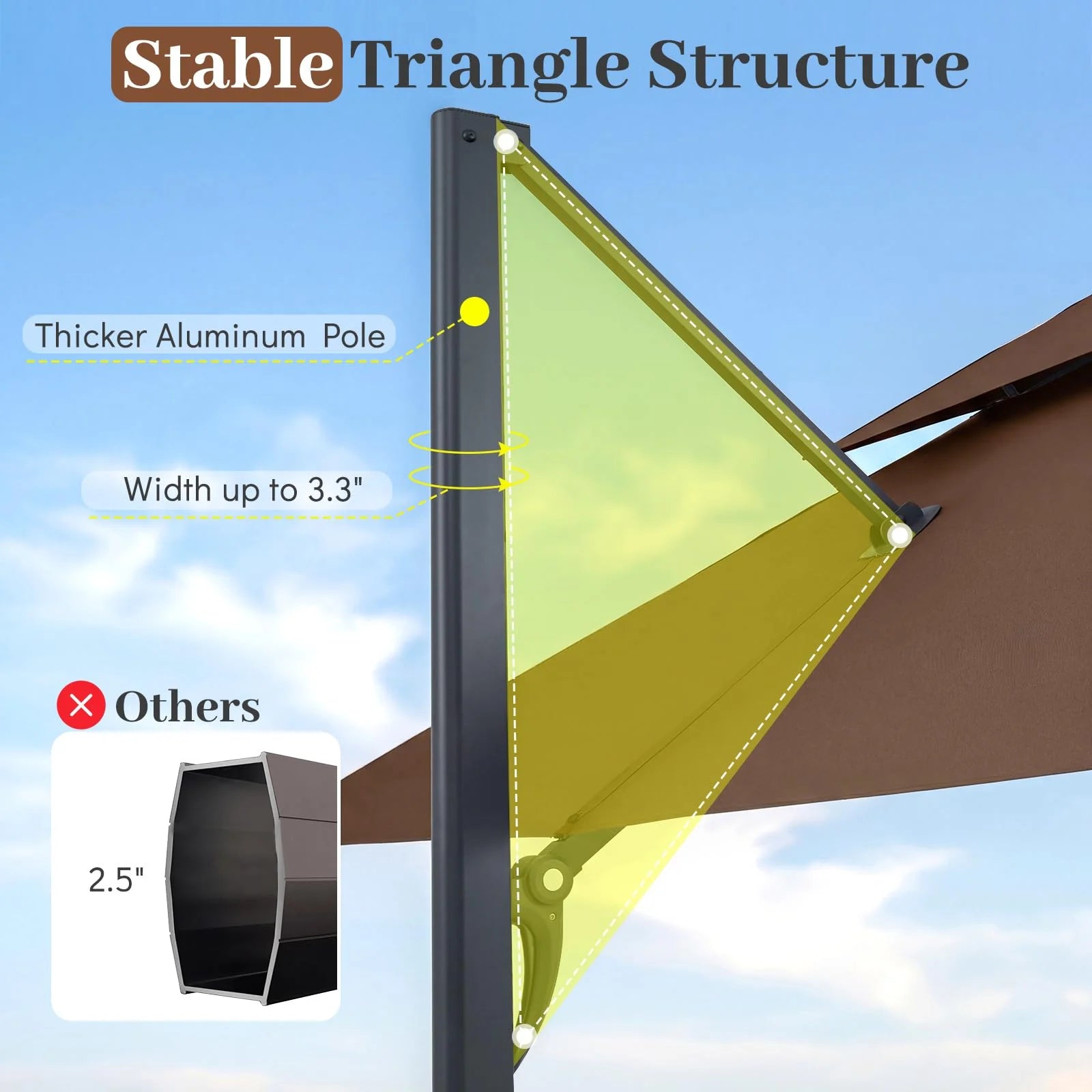 Stable Triangle Structure

Thicker Aluminum Pole

Width up to 3.3"

Others

2.5"